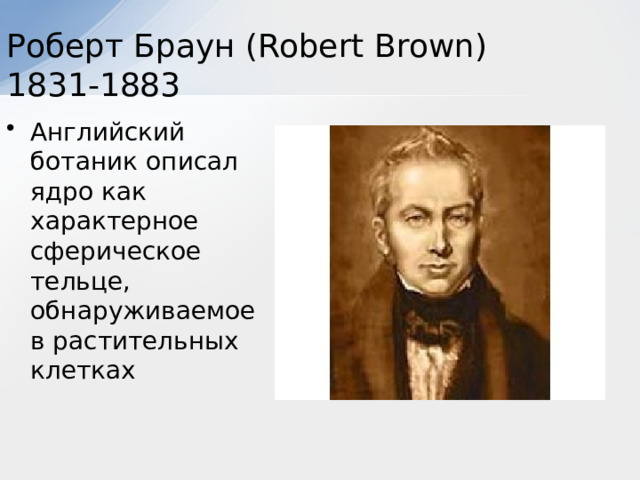 Роберт Браун (Robert Brown) 1831-1883

• Английский ботаник описал ядро как характерное сферическое тельце, обнаруживаемое в растительных клетках